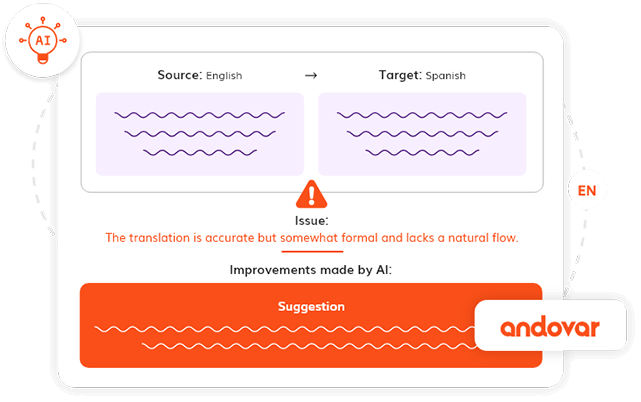 AI

Source: English → Target: Spanish

EN

Issue:
The translation is accurate but somewhat formal and lacks a natural flow.

Improvements made by AI:

Suggestion

andovar